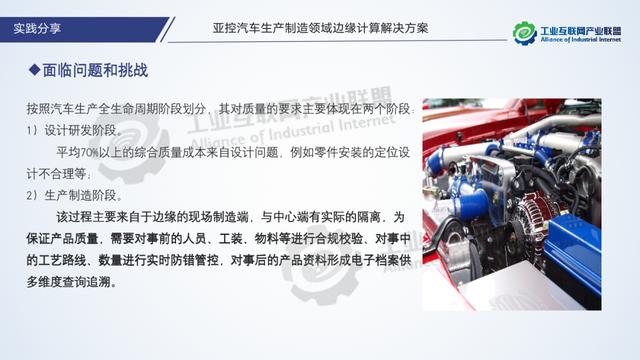 实践分享

亚控汽车生产制造领域边缘计算解决方案

工业互联网产业联盟
Alliance of Industrial Internet

◆面临问题和挑战

按照汽车生产全生命周期阶段划分，其对质量的要求主要体现在两个阶段：
1）设计研发阶段。
平均70%以上的综合质量成本来自设计问题，例如零件安装的定位设计不合理等；
2）生产制造阶段。
该过程主要来自于边缘的现场制造端，与中心端有实际的隔离，为保证产品质量，需要对事前的人员、工装、物料等进行合规校验、对事中的工艺路线、数量进行实时防错管控，对事后的产品资料形成电子档案供多维度查询追溯。

工业互联网产业联盟
Alliance of Industrial Internet